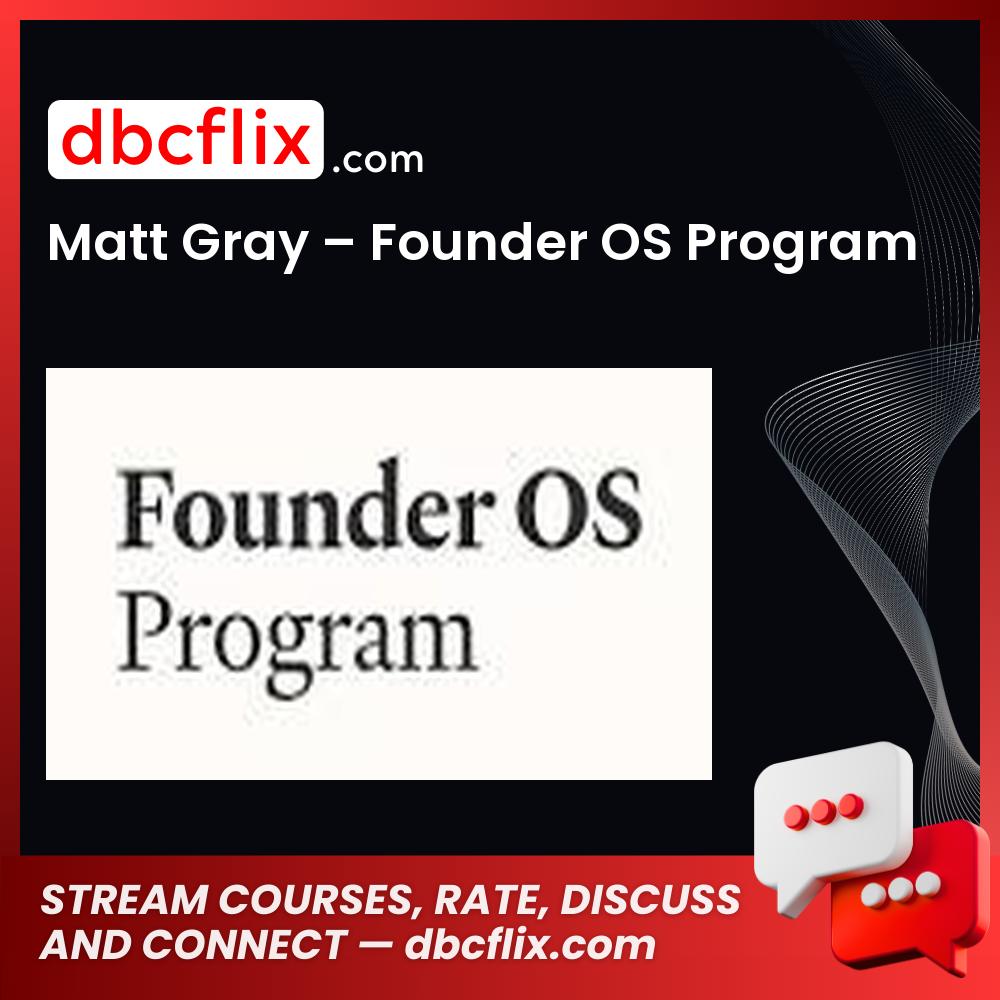 dbcflix.com

Matt Gray – Founder OS Program

Founder OS Program

STREAM COURSES, RATE, DISCUSS AND CONNECT — dbcflix.com